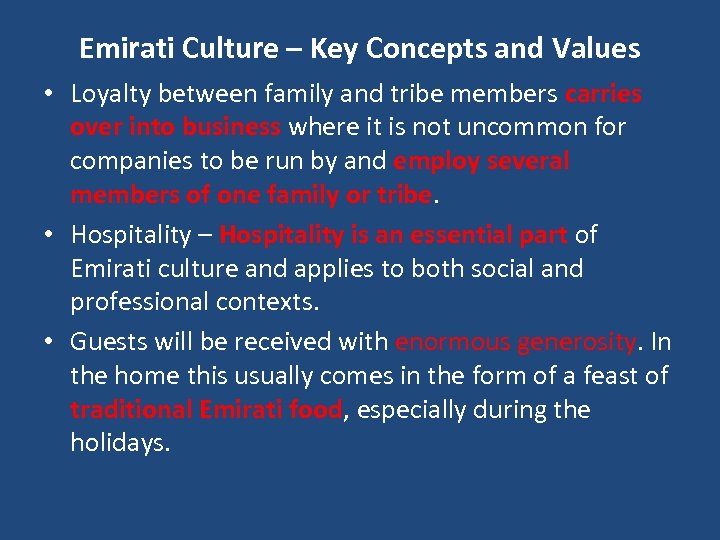 Emirati Culture – Key Concepts and Values

• Loyalty between family and tribe members carries over into business where it is not uncommon for companies to be run by and employ several members of one family or tribe.

• Hospitality – Hospitality is an essential part of Emirati culture and applies to both social and professional contexts.

• Guests will be received with enormous generosity. In the home this usually comes in the form of a feast of traditional Emirati food, especially during the holidays.